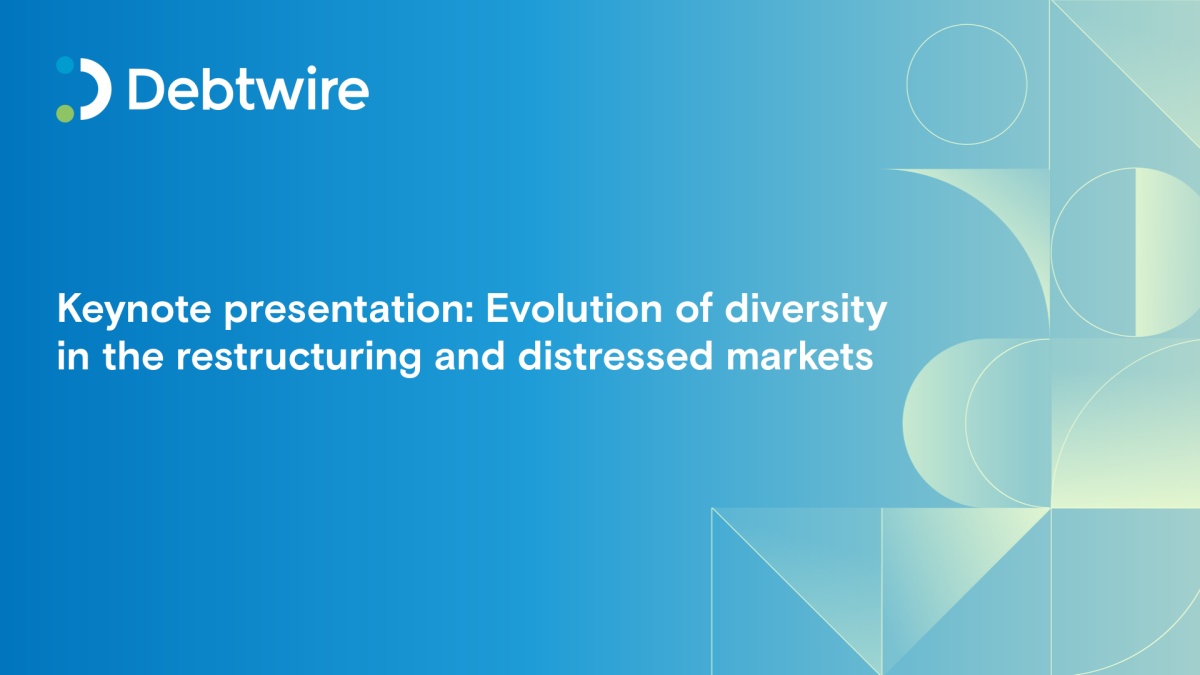 Debtwire

Keynote presentation: Evolution of diversity in the restructuring and distressed markets